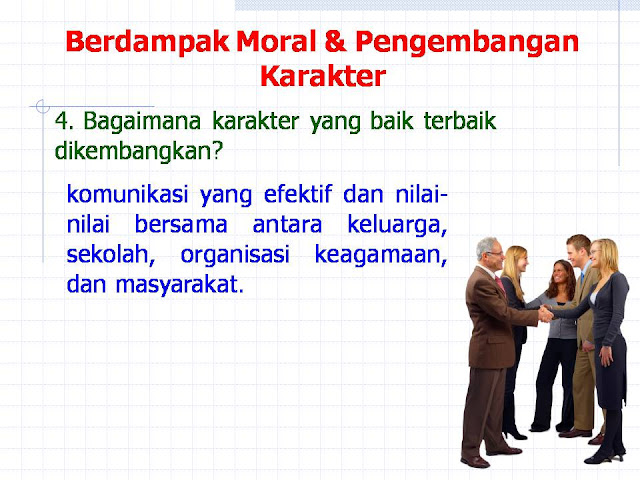 Berdampak Moral & Pengembangan Karakter

4. Bagaimana karakter yang baik terbaik dikembangkan?

komunikasi yang efektif dan nilai-nilai bersama antara keluarga, sekolah, organisasi keagamaan, dan masyarakat.